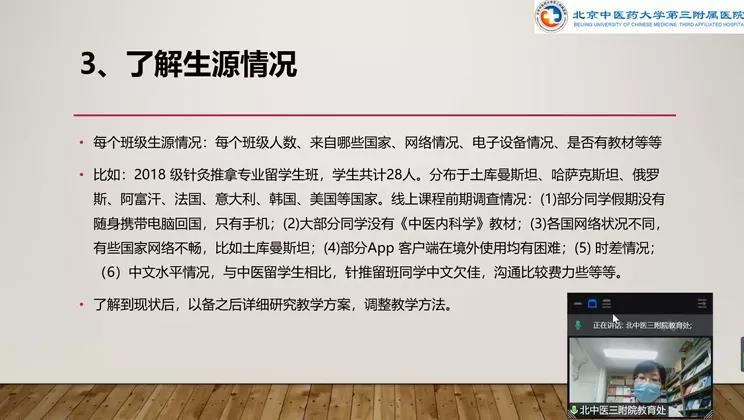 北京中医药大学第三附属医院
BEIJING UNIVERSITY OF CHINESE MEDICINE THIRD AFFILIATED HOSPITAL

3、了解生源情况

• 每个班级生源情况：每个班级人数、来自哪些国家、网络情况、电子设备情况、是否有教材等等

• 比如：2018 级针灸推拿专业留学生班，学生共计28人。分布于土库曼斯坦、哈萨克斯坦、俄罗斯、阿富汗、法国、意大利、韩国、美国等国家。线上课程前期调查情况：(1)部分同学假期没有随身携带电脑回国，只有手机；(2)大部分同学没有《中医内科学》教材；(3)各国网络状况不同，有些国家网络不畅，比如土库曼斯坦；(4)部分App 客户端在境外使用均有困难；(5) 时差情况；（6）中文水平情况，与中医留学生相比，针推留班同学中文欠佳，沟通比较费力些等等。

• 了解到现状后，以备之后详细研究教学方案，调整教学方法。

正在讲话: 北中医三附院教育处;

北中医三附院教育处